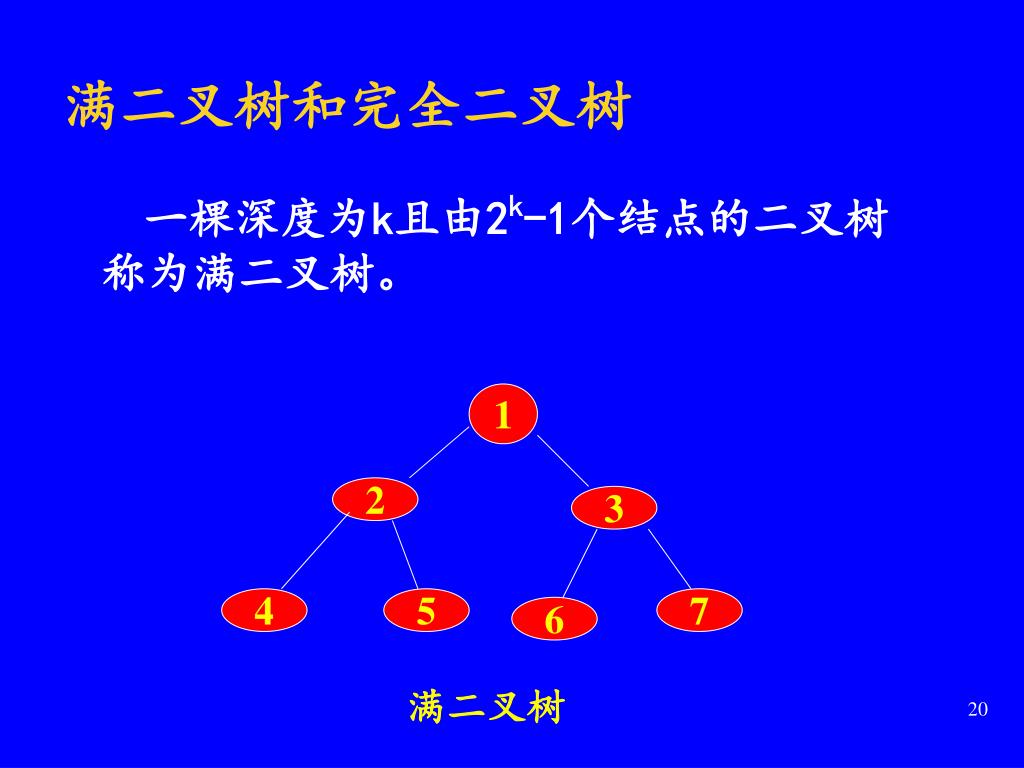 满二叉树和完全二叉树

一棵深度为k且由$2^k-1$个结点的二叉树称为满二叉树。

1

2

3

4

5

6

7

满二叉树

20